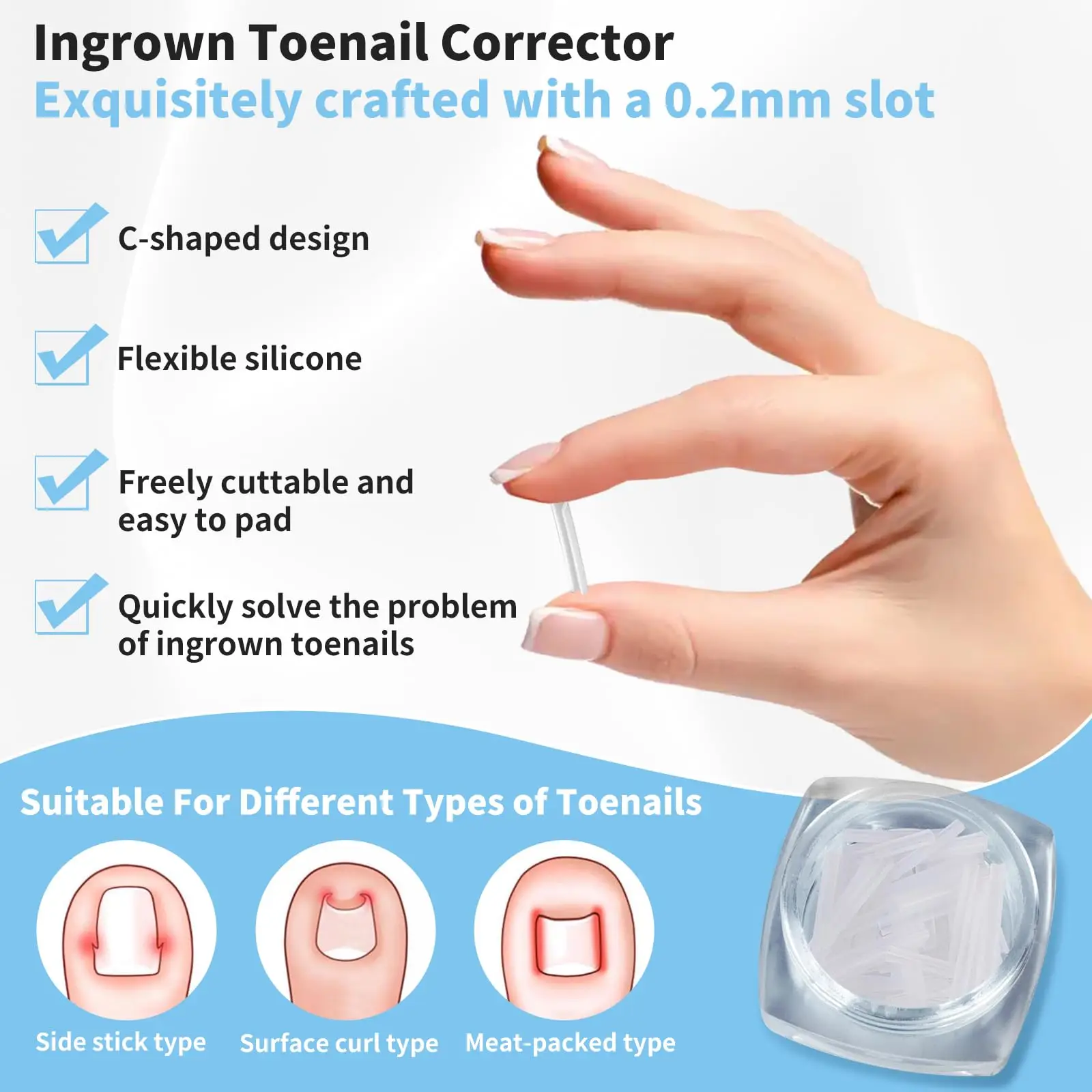 Ingrown Toenail Corrector
Exquisitely crafted with a 0.2mm slot

C-shaped design

Flexible silicone

Freely cuttable and easy to pad

Quickly solve the problem of ingrown toenails

Suitable For Different Types of Toenails

Side stick type

Surface curl type

Meat-packed type